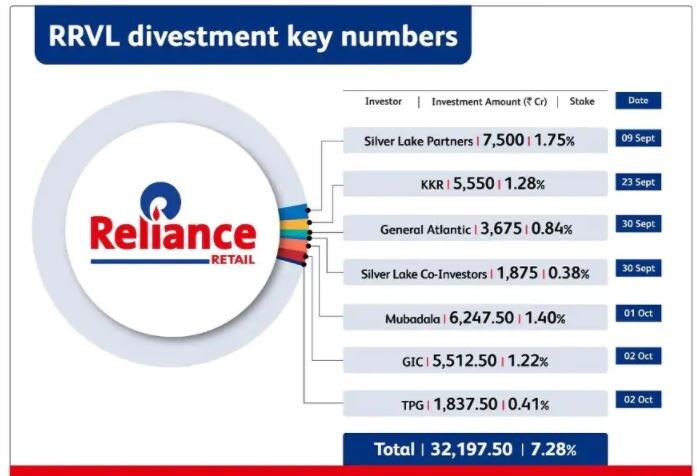 RRVL divestment key numbers

Reliance RETAIL

| Investor | Investment Amount (₹ Cr) | Stake | Date |
|---|---|---|---|
| Silver Lake Partners | 7,500 | 1.75% | 09 Sept |
| KKR | 5,550 | 1.28% | 23 Sept |
| General Atlantic | 3,675 | 0.84% | 30 Sept |
| Silver Lake Co-Investors | 1,875 | 0.38% | 30 Sept |
| Mubadala | 6,247.50 | 1.40% | 01 Oct |
| GIC | 5,512.50 | 1.22% | 02 Oct |
| TPG | 1,837.50 | 0.41% | 02 Oct |
| Total | 32,197.50 | 7.28% | |